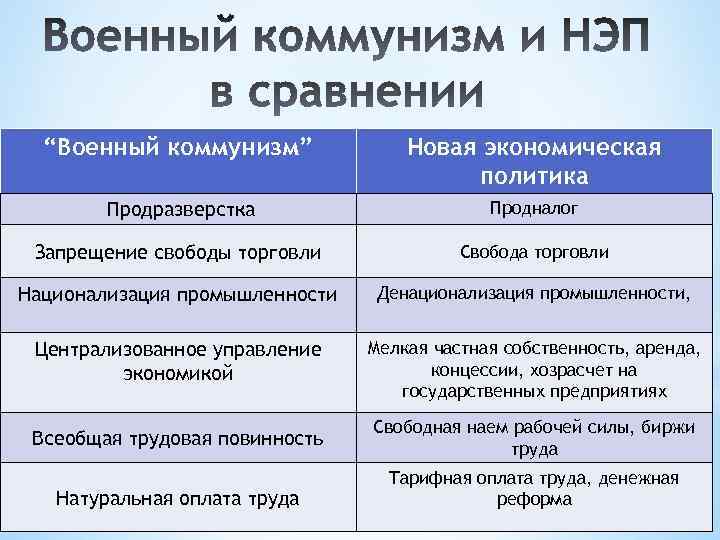 Военный коммунизм и НЭП в сравнении

| “Военный коммунизм” | Новая экономическая политика |
|---|---|
| Продразверстка | Продналог |
| Запрещение свободы торговли | Свобода торговли |
| Национализация промышленности | Денационализация промышленности, |
| Централизованное управление экономикой | Мелкая частная собственность, аренда, концессии, хозрасчет на государственных предприятиях |
| Всеобщая трудовая повинность | Свободная наем рабочей силы, биржи труда |
| Натуральная оплата труда | Тарифная оплата труда, денежная реформа |